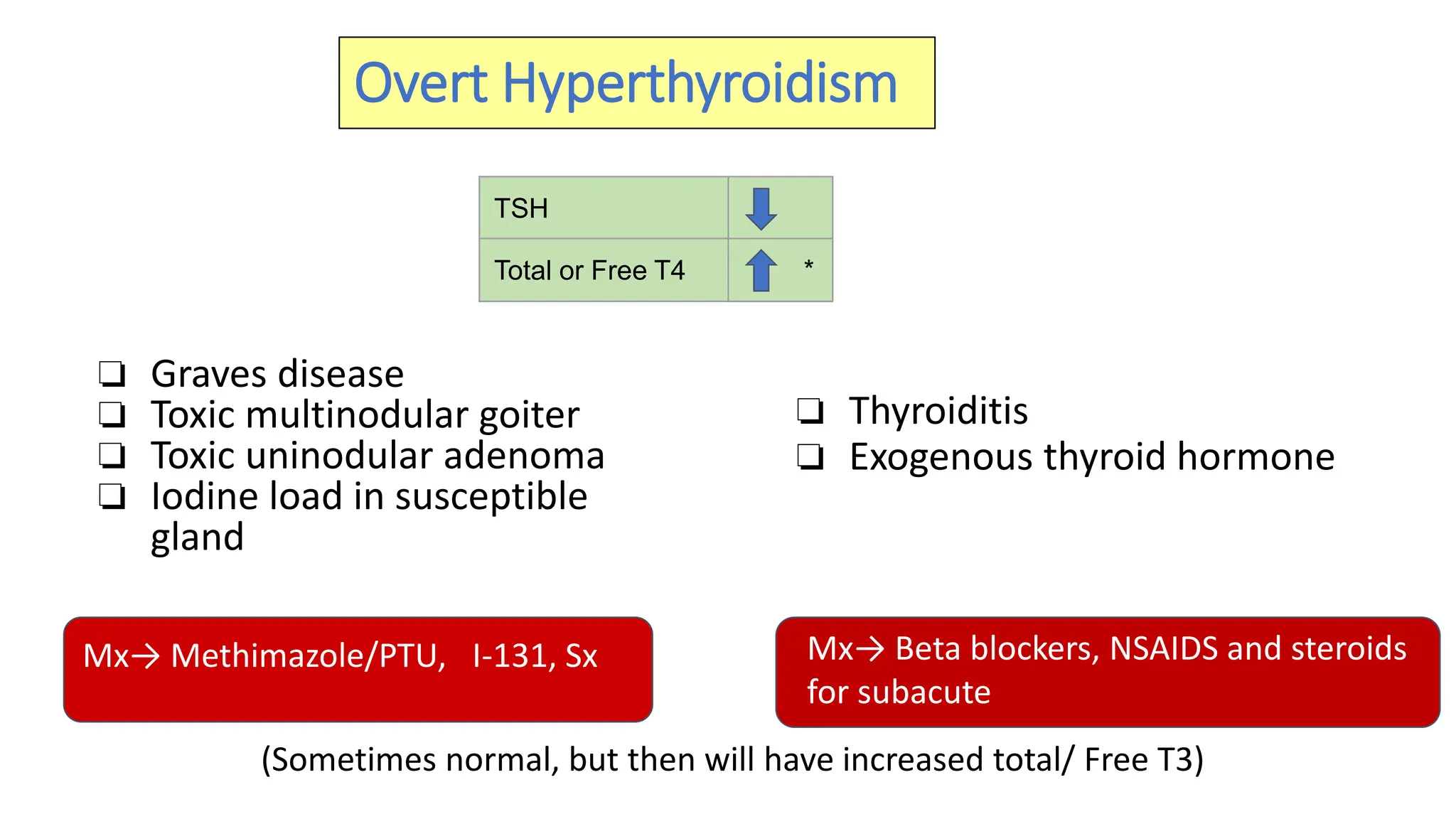 Overt Hyperthyroidism

| TSH | ↓ |
|---|---|
| Total or Free T4 | ↑ * |

❑ Graves disease
❑ Toxic multinodular goiter
❑ Toxic uninodular adenoma
❑ Iodine load in susceptible gland

❑ Thyroiditis
❑ Exogenous thyroid hormone

Mx→ Methimazole/PTU, I-131, Sx

Mx→ Beta blockers, NSAIDS and steroids for subacute

(Sometimes normal, but then will have increased total/ Free T3)